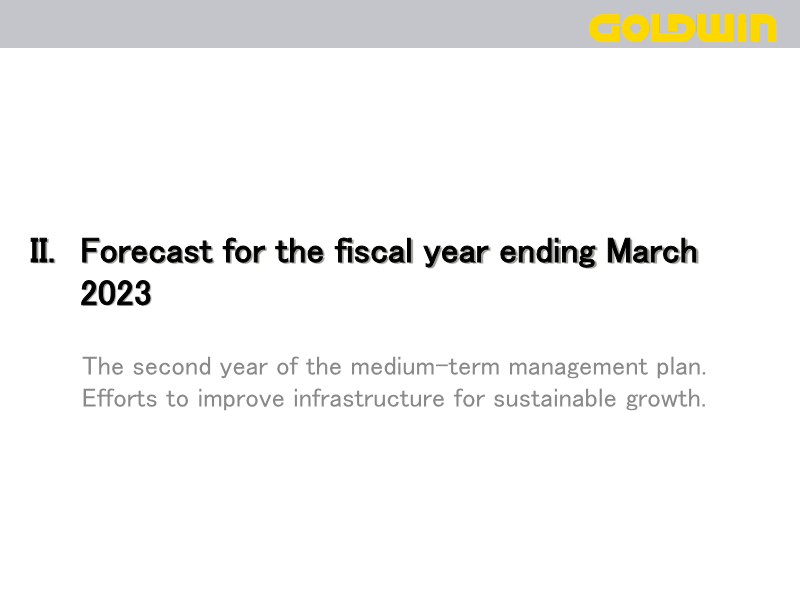 GOLDWIN

II. Forecast for the fiscal year ending March 2023

The second year of the medium-term management plan.
Efforts to improve infrastructure for sustainable growth.